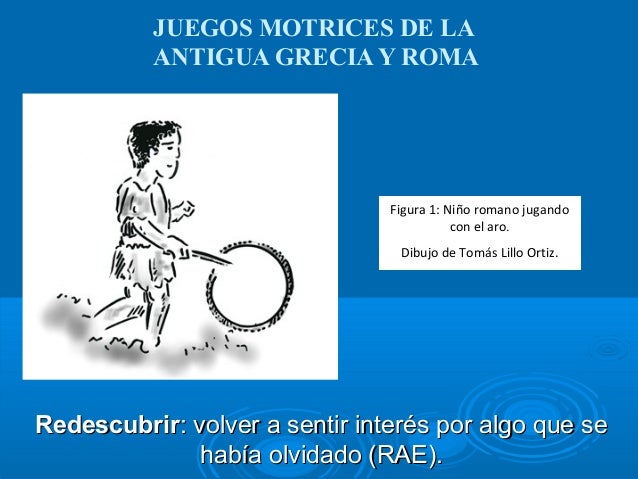 JUEGOS MOTRICES DE LA ANTIGUA GRECIA Y ROMA

Figura 1: Niño romano jugando con el aro.

Dibujo de Tomás Lillo Ortiz.

Redescubrir: volver a sentir interés por algo que se había olvidado (RAE).